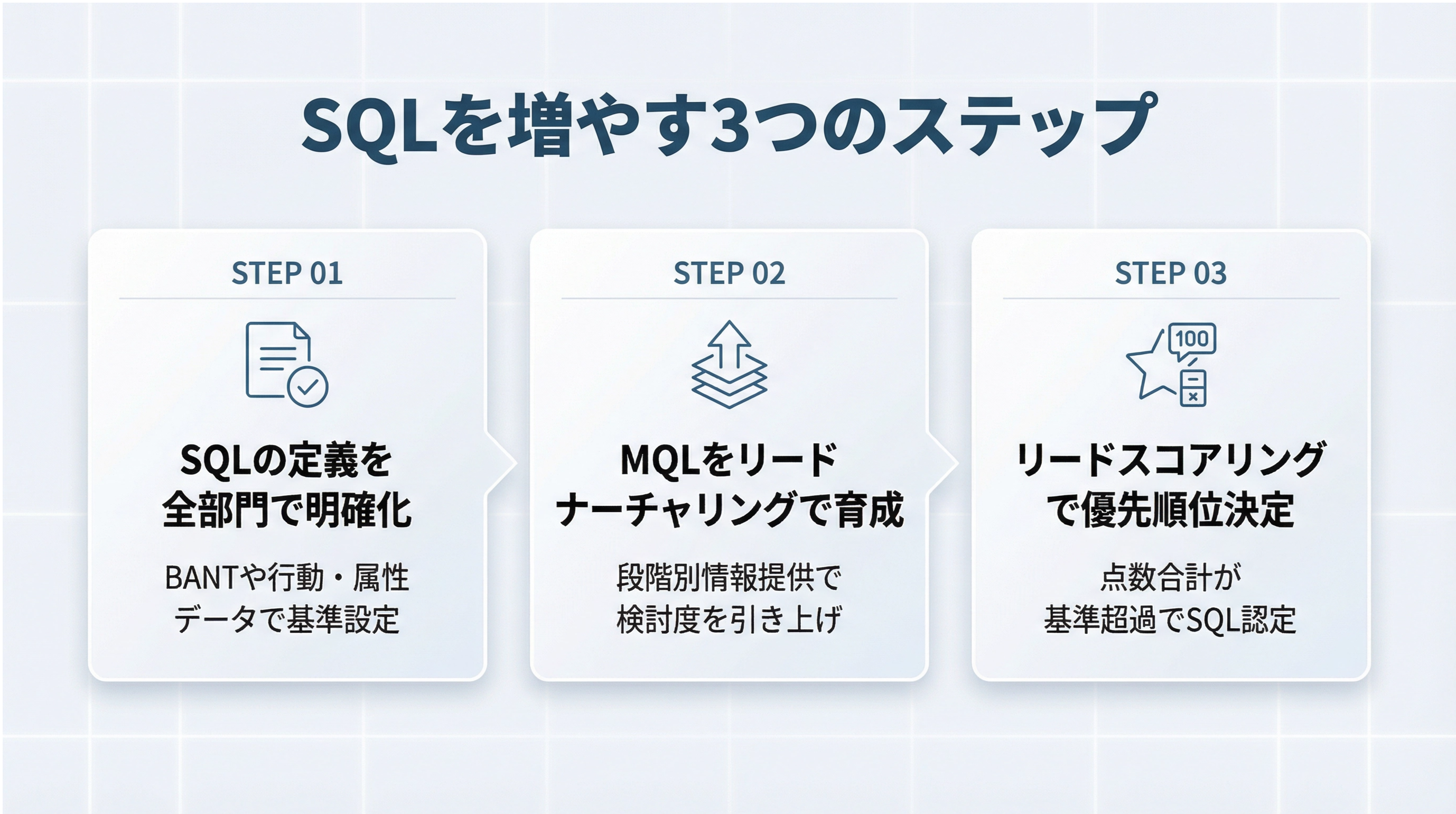 SQLを増やす3つのステップ

STEP 01

SQLの定義を全部門で明確化

BANTや行動・属性データで基準設定

STEP 02

MQLをリードナーチャリングで育成

段階別情報提供で検討度を引き上げ

STEP 03

100

リードスコアリングで優先順位決定

点数合計が基準超過でSQL認定